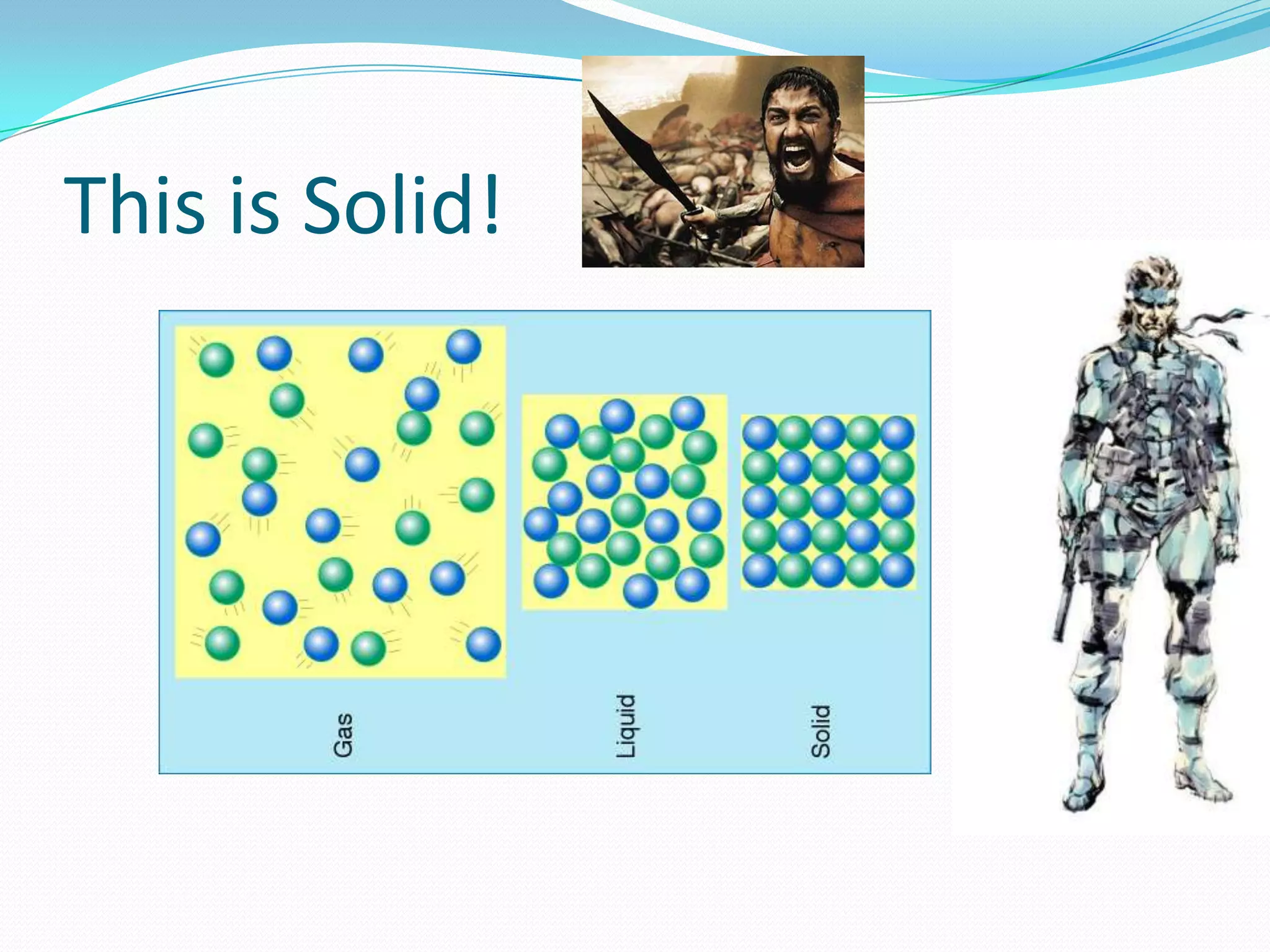 This is Solid!

Gas

Liquid

Solid